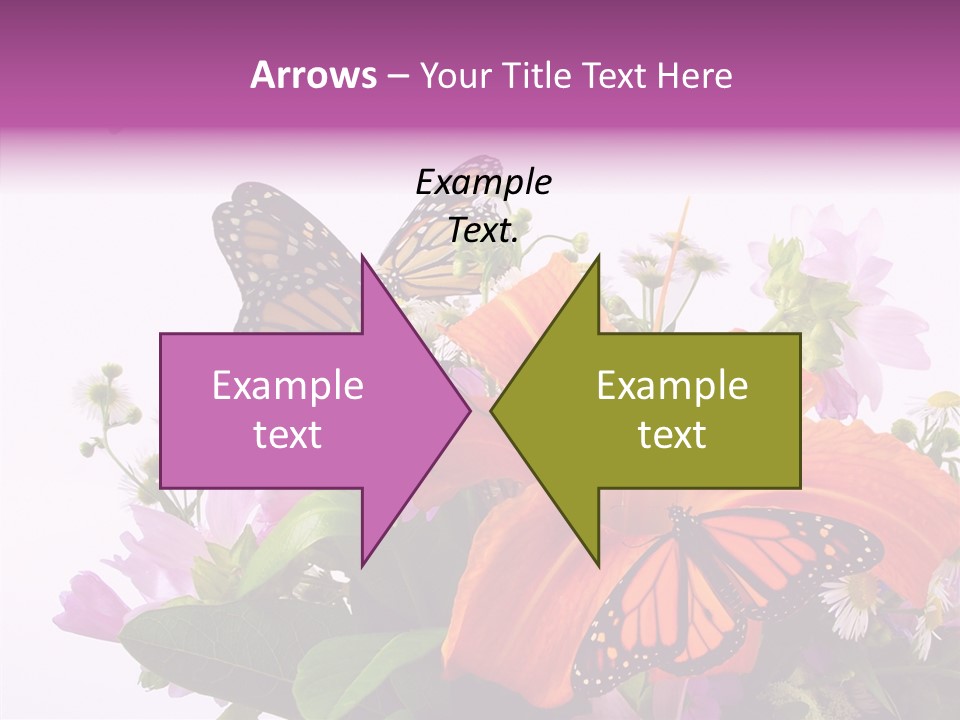 Arrows – Your Title Text Here

Example Text.

Example text

Example text